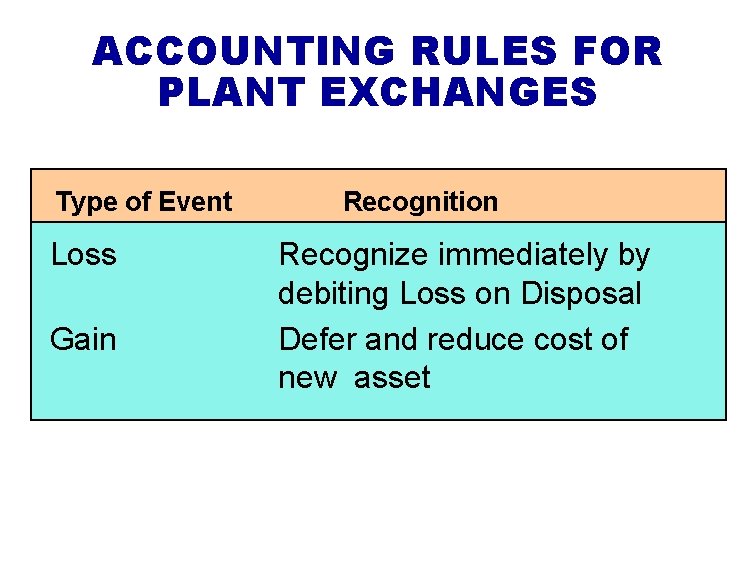 ACCOUNTING RULES FOR PLANT EXCHANGES

| Type of Event | Recognition |
|---|---|
| Loss | Recognize immediately by debiting Loss on Disposal |
| Gain | Defer and reduce cost of new asset |